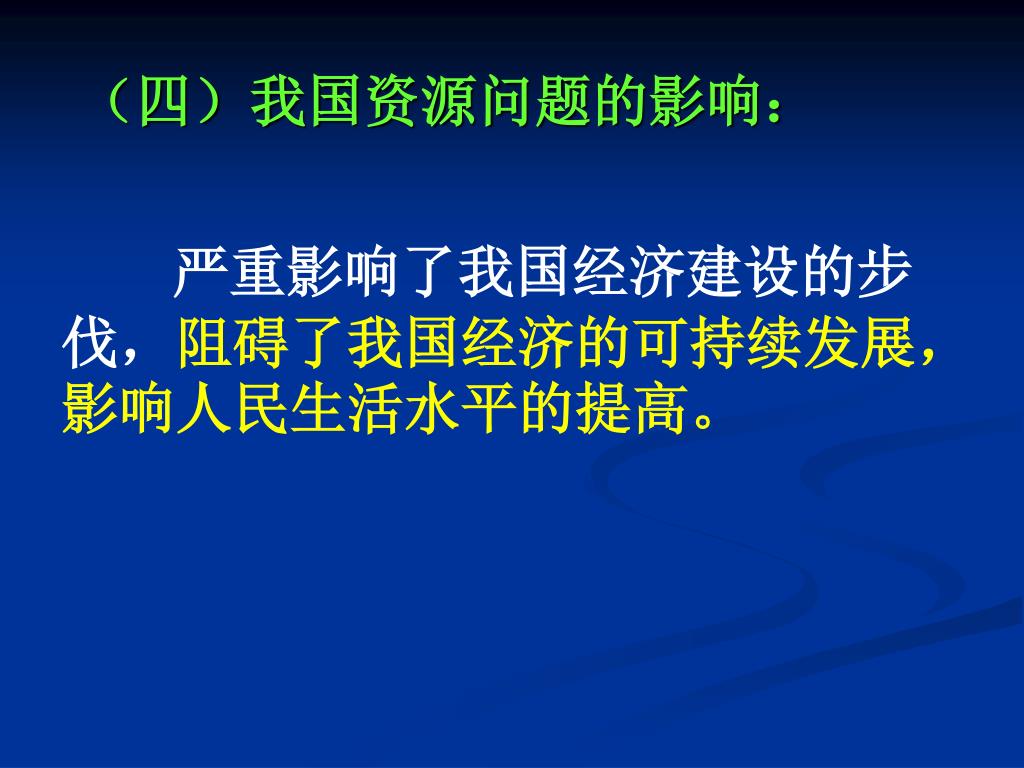 （四）我国资源问题的影响：

严重影响了我国经济建设的步伐，阻碍了我国经济的可持续发展，影响人民生活水平的提高。